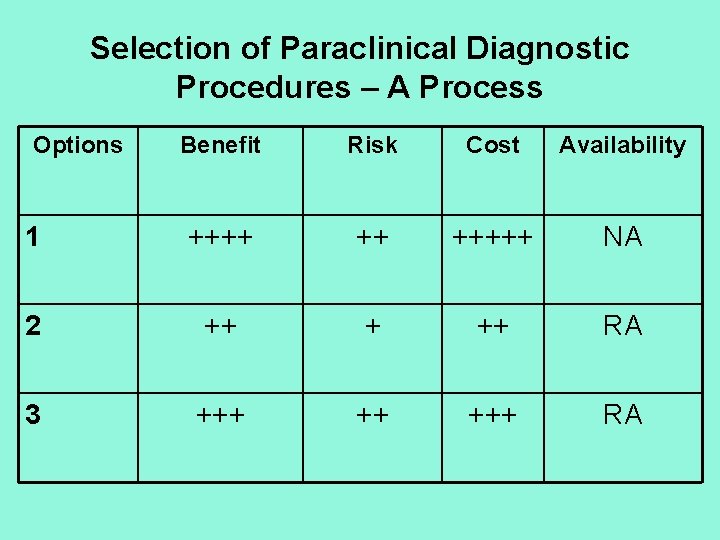 Selection of Paraclinical Diagnostic Procedures – A Process

| Options | Benefit | Risk | Cost | Availability |
|---|---|---|---|---|
| 1 | ++++ | ++ | +++++ | NA |
| 2 | ++ | + | ++ | RA |
| 3 | +++ | ++ | +++ | RA |